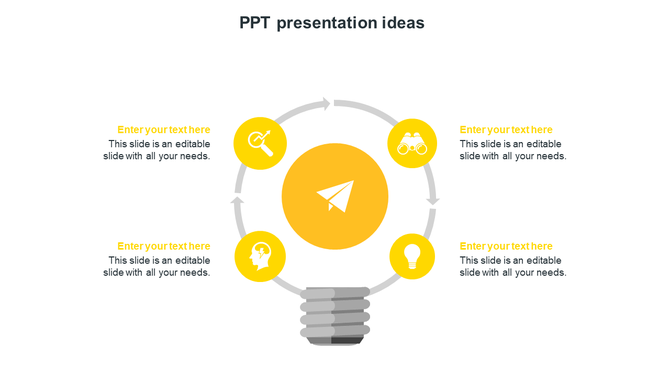 PPT presentation ideas

Enter your text here
This slide is an editable slide with all your needs.

Enter your text here
This slide is an editable slide with all your needs.

Enter your text here
This slide is an editable slide with all your needs.

Enter your text here
This slide is an editable slide with all your needs.